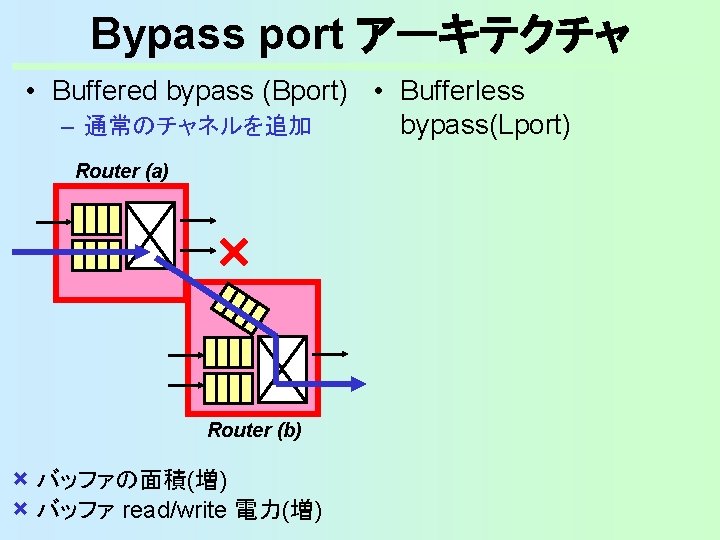 Bypass port アーキテクチャ

• Buffered bypass (Bport)
– 通常のチャネルを追加

Router (a)

Router (b)

× バッファの面積(増)
× バッファ read/write 電力(増)

• Bufferless bypass(Lport)